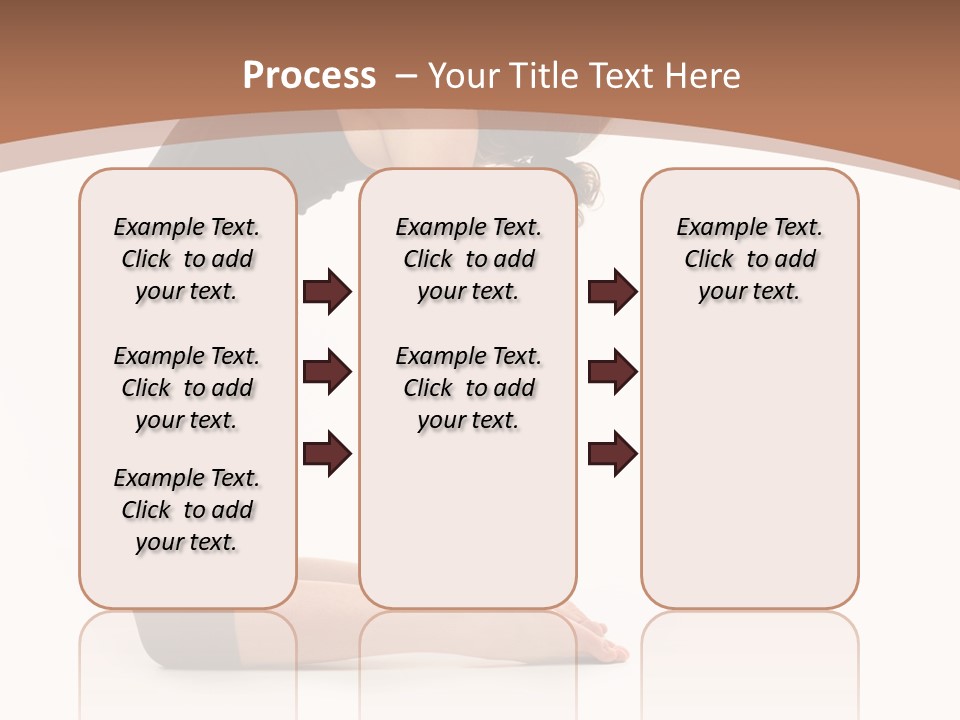 Process – Your Title Text Here

Example Text. Click to add your text.

Example Text. Click to add your text.

Example Text. Click to add your text.

Example Text. Click to add your text.

Example Text. Click to add your text.

Example Text. Click to add your text.